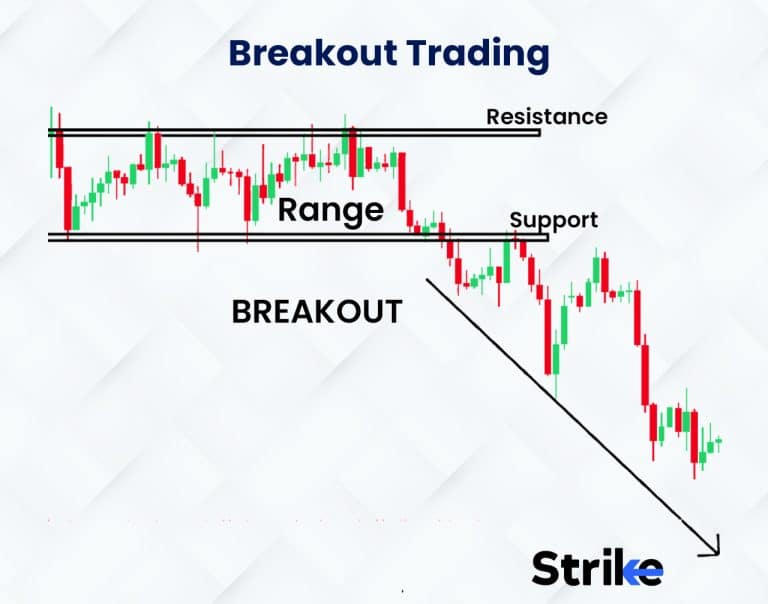 Breakout Trading

Resistance

Range

Support

BREAKOUT

Strike